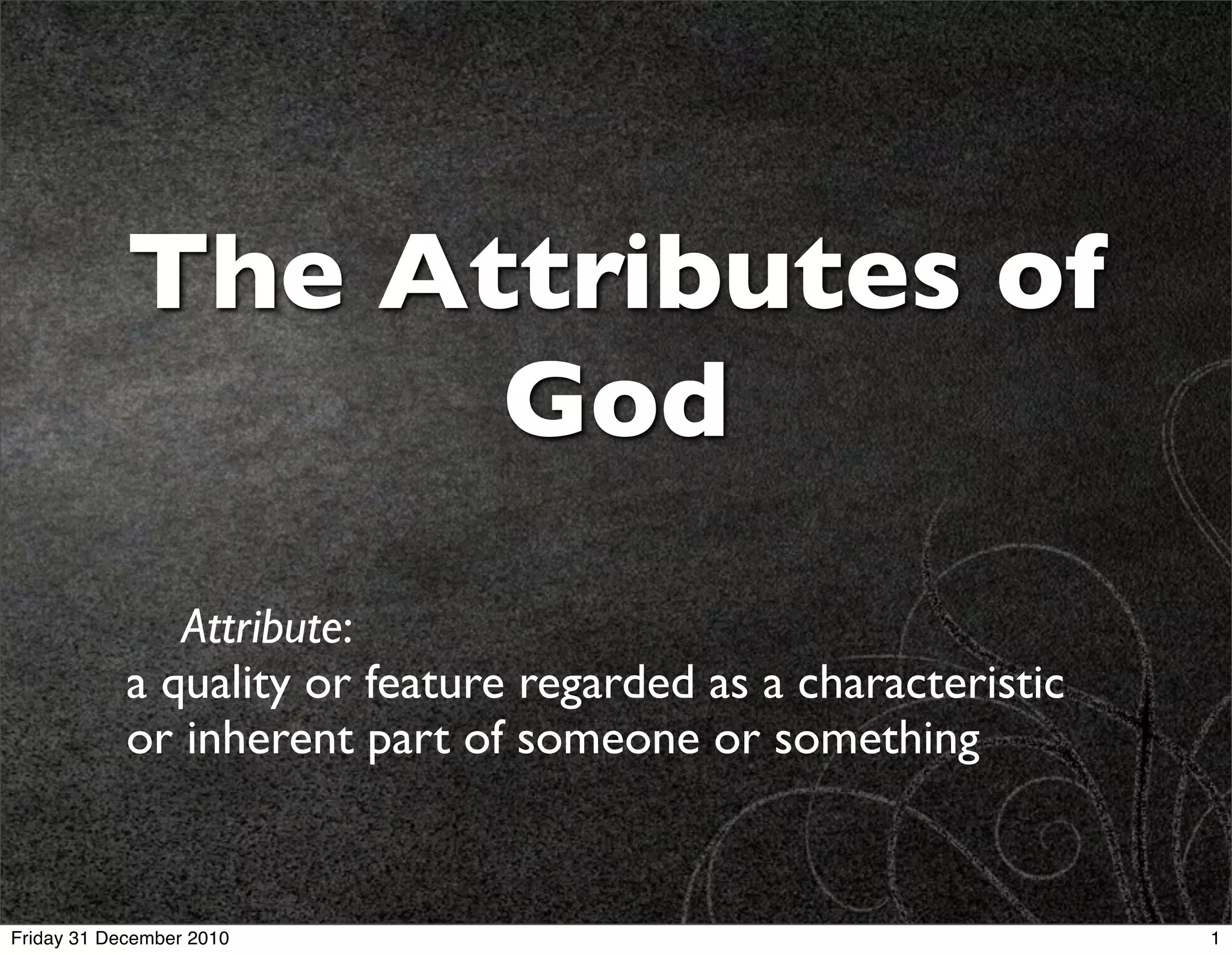 The Attributes of God

Attribute:
a quality or feature regarded as a characteristic or inherent part of someone or something

Friday 31 December 2010

1